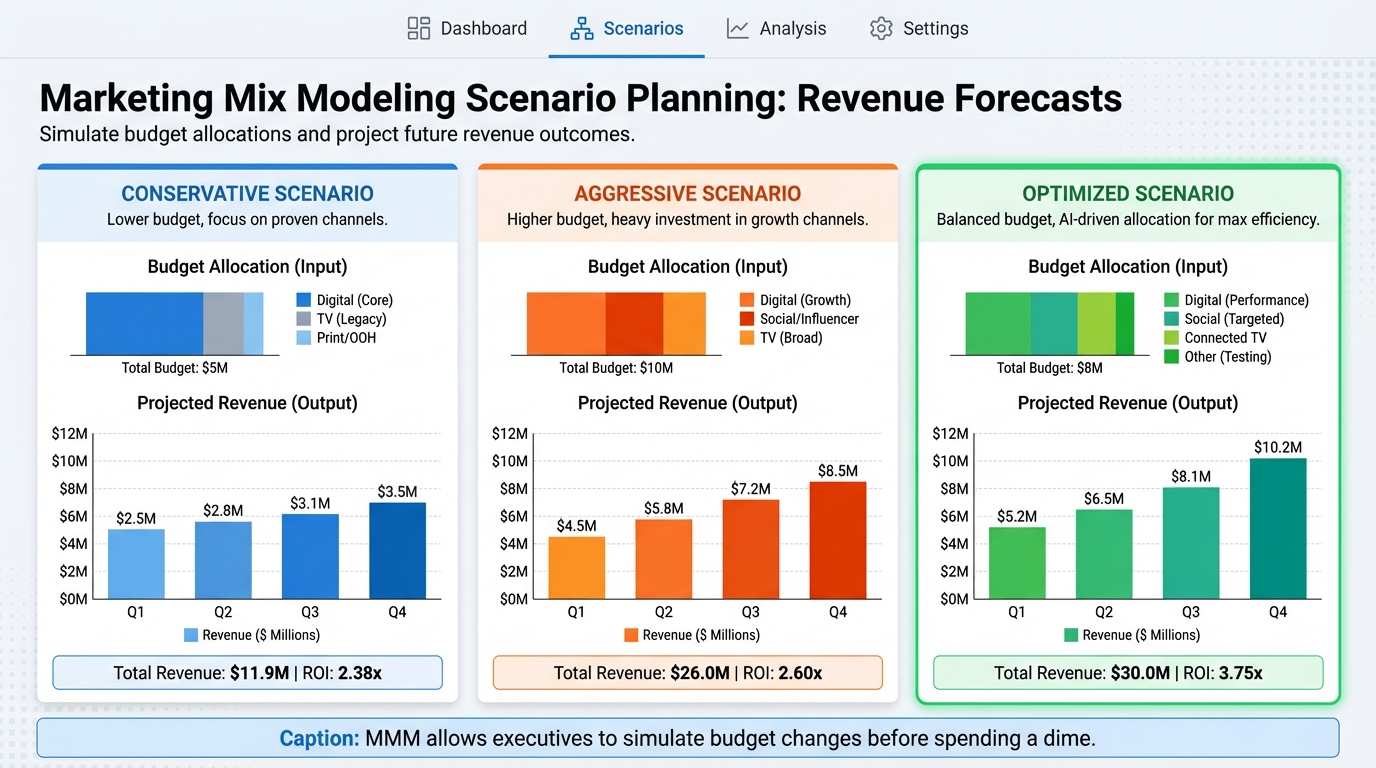 Dashboard Scenarios Analysis Settings

Marketing Mix Modeling Scenario Planning: Revenue Forecasts

Simulate budget allocations and project future revenue outcomes.

CONSERVATIVE SCENARIO

Lower budget, focus on proven channels.

Budget Allocation (Input)

Digital (Core)
TV (Legacy)
Print/OOH

Total Budget: $5M

Projected Revenue (Output)

$12M
$10M
$8M
$6M
$4M
$2M
$0M

$2.5M $2.8M $3.1M $3.5M

Q1 Q2 Q3 Q4

Revenue ($ Millions)

Total Revenue: $11.9M | ROI: 2.38x

AGGRESSIVE SCENARIO

Higher budget, heavy investment in growth channels.

Budget Allocation (Input)

Digital (Growth)
Social/Influencer
TV (Broad)

Total Budget: $10M

Projected Revenue (Output)

$12M
$10M
$8M
$6M
$4M
$2M
$0M

$4.5M $5.8M $7.2M $8.5M

Q1 Q2 Q3 Q4

Revenue ($ Millions)

Total Revenue: $26.0M | ROI: 2.60x

OPTIMIZED SCENARIO

Balanced budget, AI-driven allocation for max efficiency.

Budget Allocation (Input)

Digital (Performance)
Social (Targeted)
Connected TV
Other (Testing)

Total Budget: $8M

Projected Revenue (Output)

$12M
$10M
$8M
$6M
$4M
$2M
$0M

$5.2M $6.5M $8.1M $10.2M

Q1 Q2 Q3 Q4

Revenue ($ Millions)

Total Revenue: $30.0M | ROI: 3.75x

Caption: MMM allows executives to simulate budget changes before spending a dime.